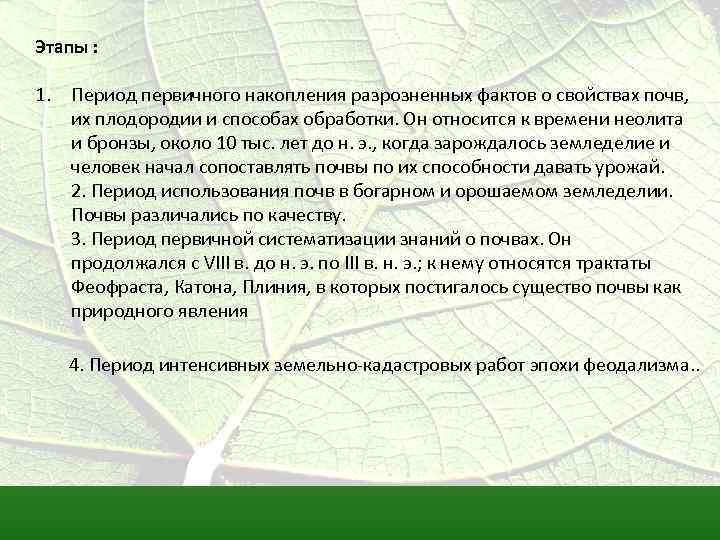 Этапы :

1. Период первичного накопления разрозненных фактов о свойствах почв, их плодородии и способах обработки. Он относится к времени неолита и бронзы, около 10 тыс. лет до н. э., когда зарождалось земледелие и человек начал сопоставлять почвы по их способности давать урожай.
2. Период использования почв в богарном и орошаемом земледелии. Почвы различались по качеству.
3. Период первичной систематизации знаний о почвах. Он продолжался с VIII в. до н. э. по III в. н. э.; к нему относятся трактаты Феофраста, Катона, Плиния, в которых постигалось существо почвы как природного явления

4. Период интенсивных земельно-кадастровых работ эпохи феодализма..